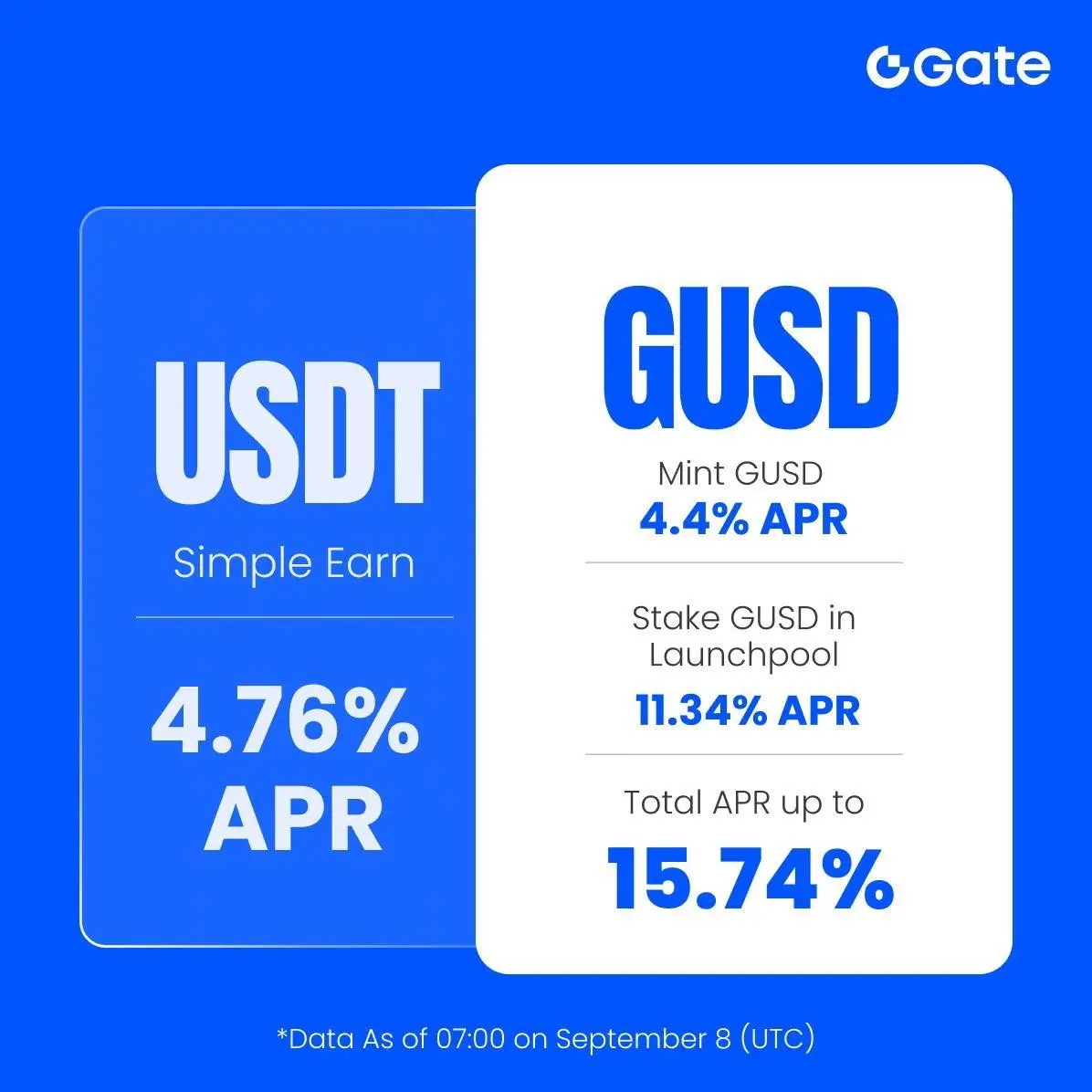 Gate

USDT

Simple Earn

4.76% APR

GUSD

Mint GUSD
4.4% APR

Stake GUSD in Launchpool
11.34% APR

Total APR up to
15.74%

*Data As of 07:00 on September 8 (UTC)